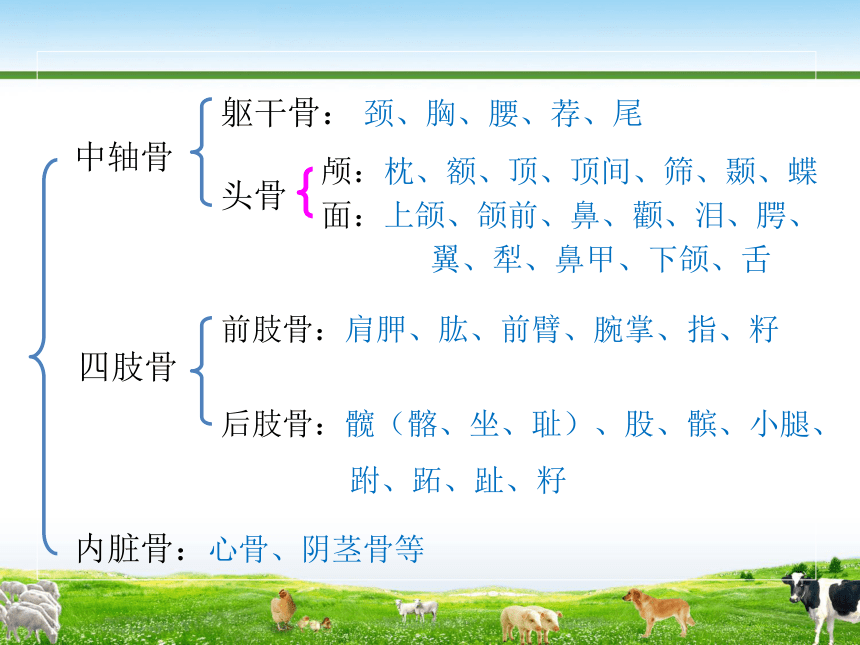 中轴骨

躯干骨： 颈、胸、腰、荐、尾

头骨

颅：枕、额、顶、顶间、筛、颞、蝶

面：上颌、颌前、鼻、颧、泪、腭、翼、犁、鼻甲、下颌、舌

四肢骨

前肢骨：肩胛、肱、前臂、腕掌、指、籽

后肢骨：髋（髂、坐、耻）、股、髌、小腿、跗、跖、趾、籽

内脏骨：心骨、阴茎骨等